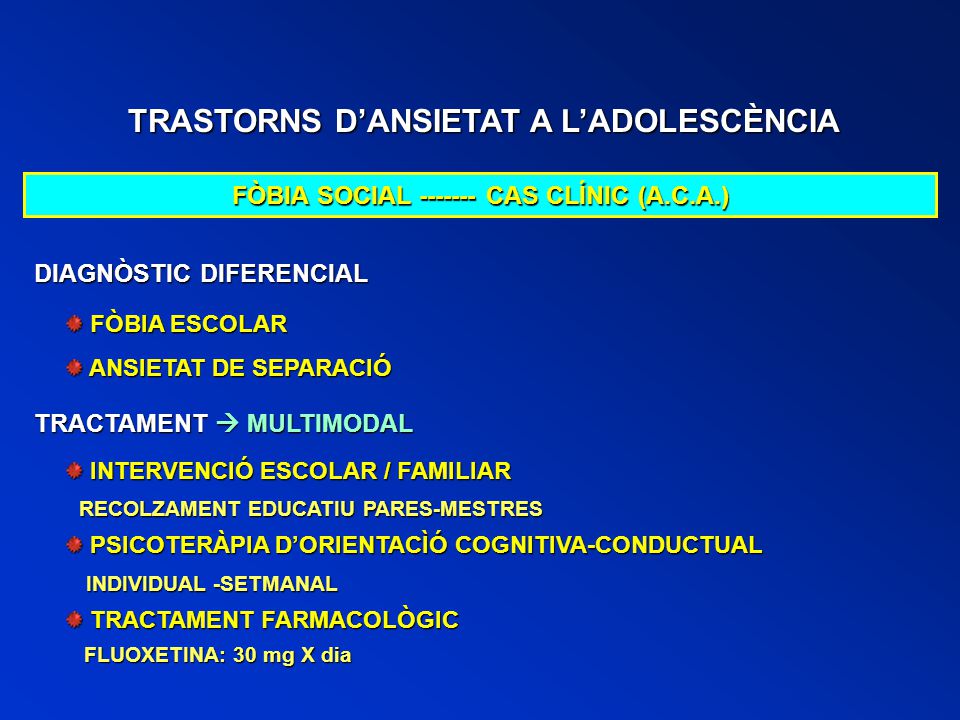 TRASTORNS D'ANSIETAT A L'ADOLESCÈNCIA

FÒBIA SOCIAL ------- CAS CLÍNIC (A.C.A.)

DIAGNÒSTIC DIFERENCIAL

FÒBIA ESCOLAR

ANSIETAT DE SEPARACIÓ

TRACTAMENT → MULTIMODAL

INTERVENCIÓ ESCOLAR / FAMILIAR

RECOLZAMENT EDUCATIU PARES-MESTRES

PSICOTERÀPIA D'ORIENTACÌÓ COGNITIVA-CONDUCTUAL

INDIVIDUAL -SETMANAL

TRACTAMENT FARMACOLÒGIC

FLUOXETINA: 30 mg X dia